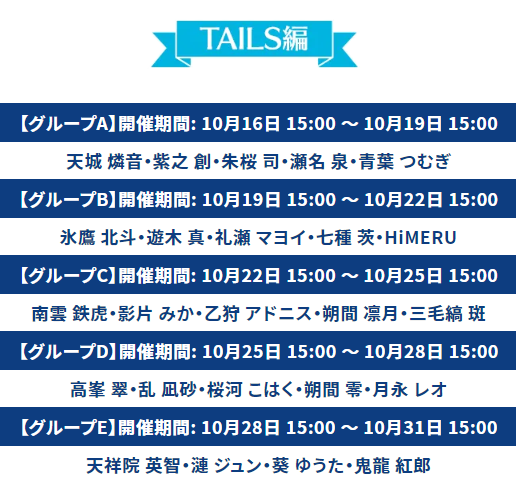 TAILS編

【グループA】開催期間: 10月16日 15:00 ～ 10月19日 15:00

天城 燐音・紫之 創・朱桜 司・瀬名 泉・青葉 つむぎ

【グループB】開催期間: 10月19日 15:00 ～ 10月22日 15:00

氷鷹 北斗・遊木 真・礼瀬 マヨイ・七種 茨・HiMERU

【グループC】開催期間: 10月22日 15:00 ～ 10月25日 15:00

南雲 鉄虎・影片 みか・乙狩 アドニス・朔間 凛月・三毛縞 斑

【グループD】開催期間: 10月25日 15:00 ～ 10月28日 15:00

高峯 翠・乱 凪砂・桜河 こはく・朔間 零・月永 レオ

【グループE】開催期間: 10月28日 15:00 ～ 10月31日 15:00

天祥院 英智・漣 ジュン・葵 ゆうた・鬼龍 紅郎